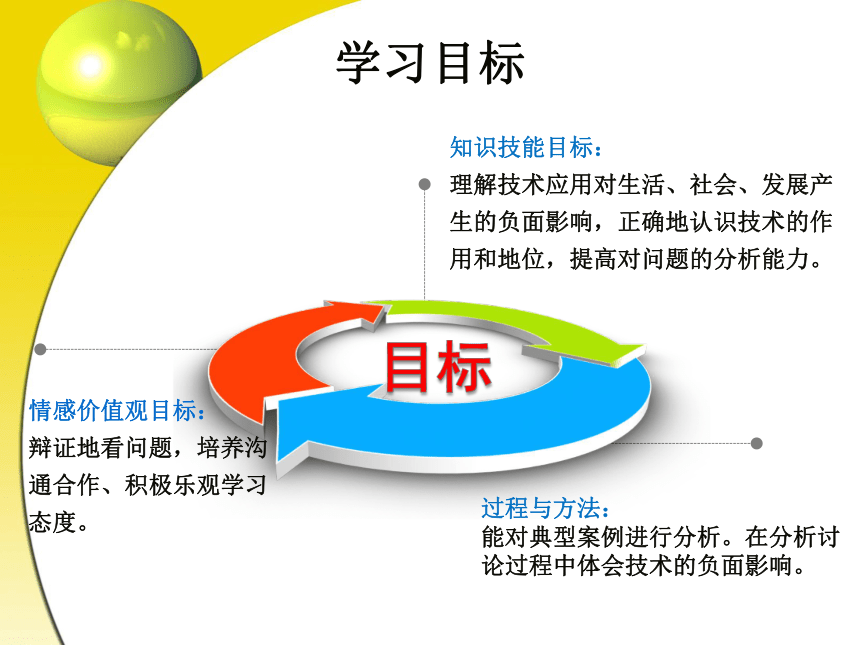 学习目标

知识技能目标：

理解技术应用对生活、社会、发展产生的负面影响，正确地认识技术的作用和地位，提高对问题的分析能力。

目标

情感价值观目标：

辩证地看问题，培养沟通合作、积极乐观学习态度。

过程与方法：

能对典型案例进行分析。在分析讨论过程中体会技术的负面影响。